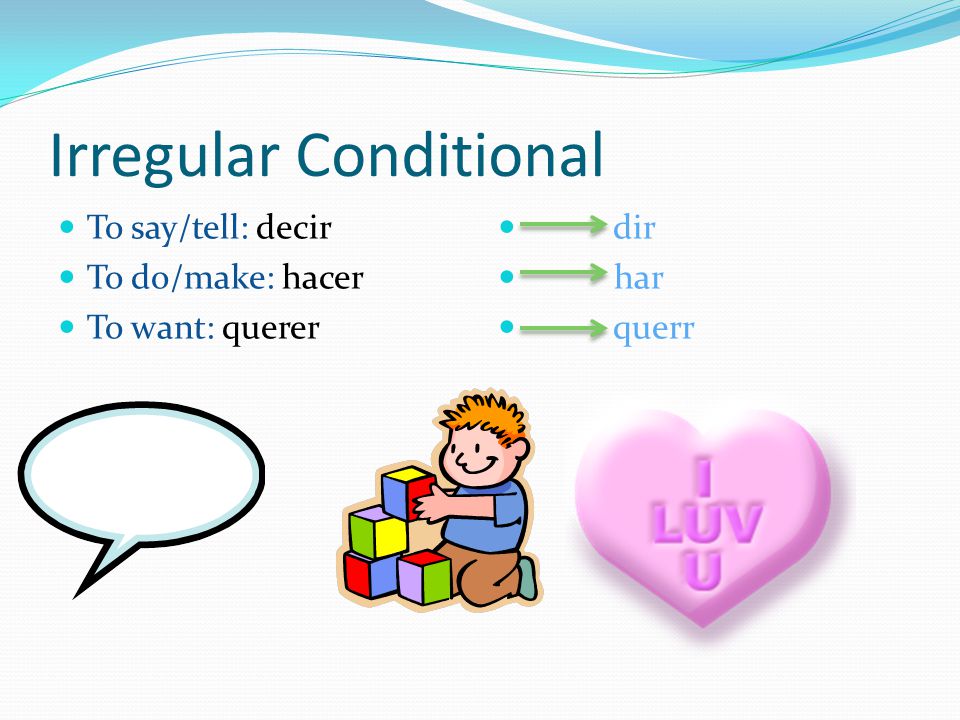 Irregular Conditional

- To say/tell: decir
- To do/make: hacer
- To want: querer

- dir
- har
- querr

I
LUV
U